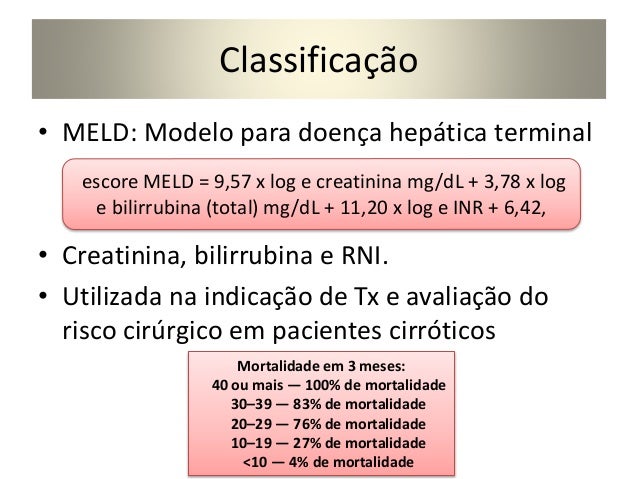 Classificação

• MELD: Modelo para doença hepática terminal

escore MELD = 9,57 x log e creatinina mg/dL + 3,78 x log e bilirrubina (total) mg/dL + 11,20 x log e INR + 6,42,

• Creatinina, bilirrubina e RNI.
• Utilizada na indicação de Tx e avaliação do risco cirúrgico em pacientes cirróticos

Mortalidade em 3 meses:
40 ou mais — 100% de mortalidade
30–39 — 83% de mortalidade
20–29 — 76% de mortalidade
10–19 — 27% de mortalidade
<10 — 4% de mortalidade